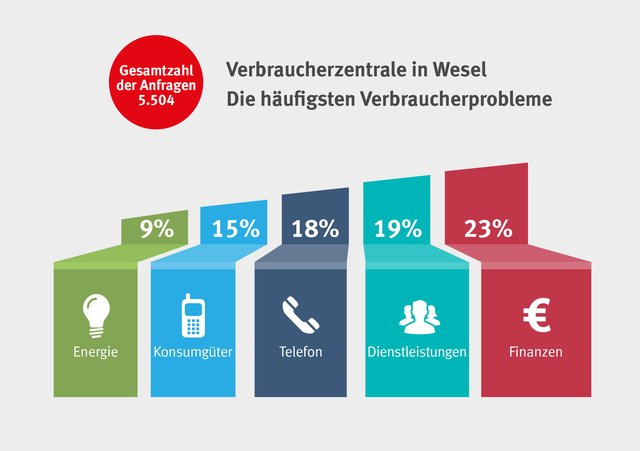 Gesamtzahl der Anfragen 5.504

Verbraucherzentrale in Wesel
Die häufigsten Verbraucherprobleme

9%
Energie

15%
Konsumgüter

18%
Telefon

19%
Dienstleistungen

23%
€
Finanzen